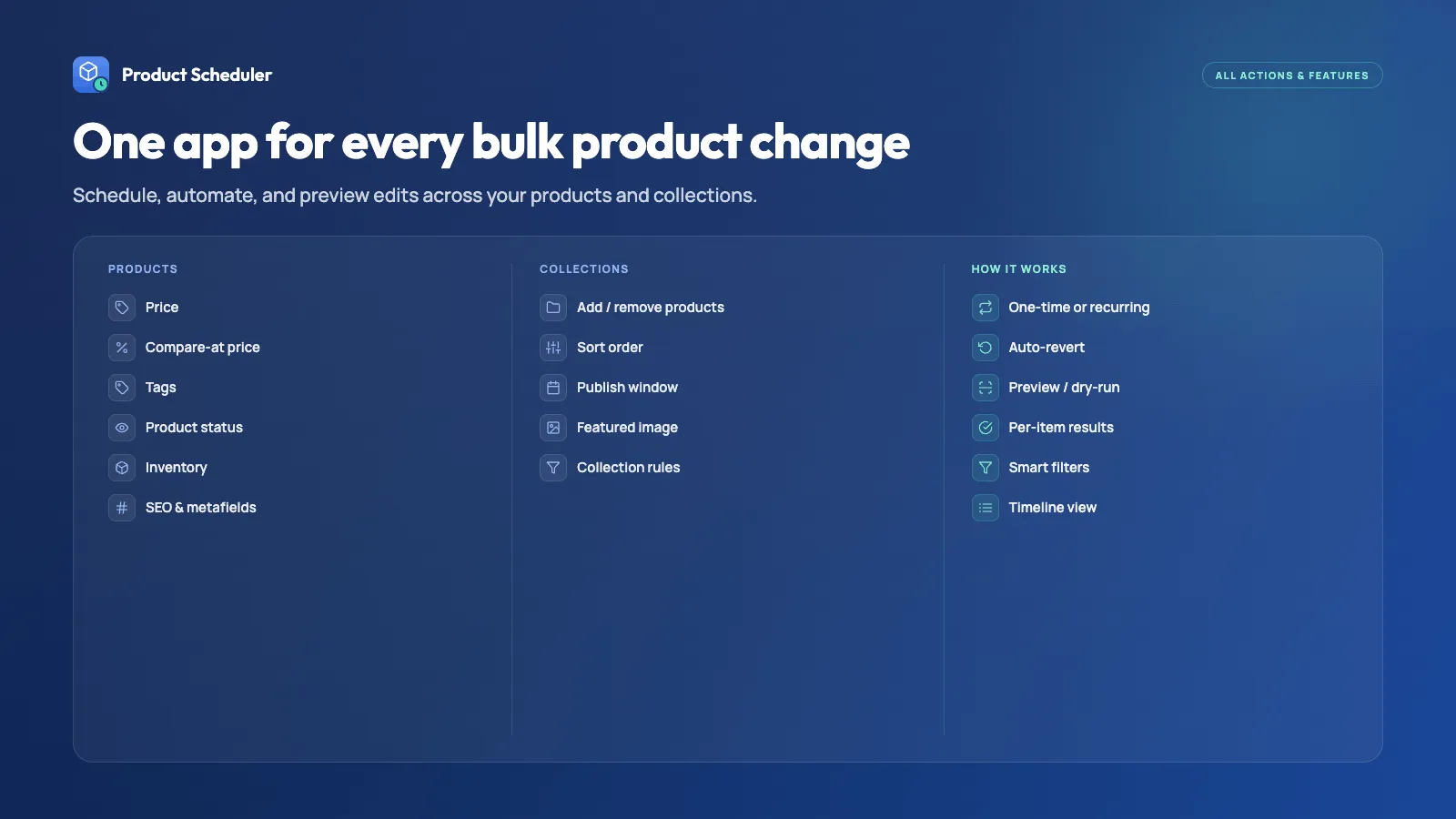 Product Scheduler

ALL ACTIONS & FEATURES

One app for every bulk product change

Schedule, automate, and preview edits across your products and collections.

PRODUCTS

Price

Compare-at price

Tags

Product status

Inventory

SEO & metafields

COLLECTIONS

Add / remove products

Sort order

Publish window

Featured image

Collection rules

HOW IT WORKS

One-time or recurring

Auto-revert

Preview / dry-run

Per-item results

Smart filters

Timeline view